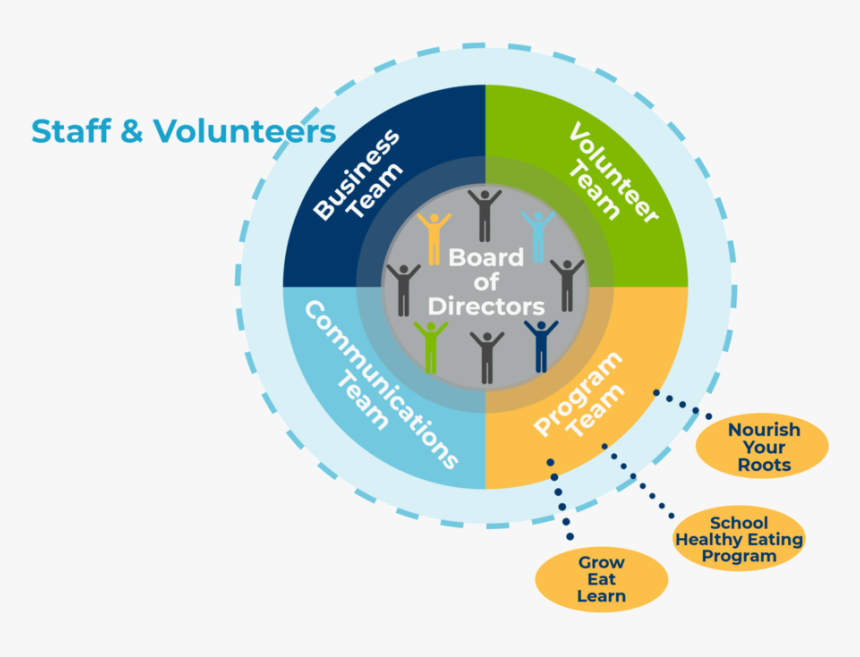 Staff & Volunteers

Business Team

Volunteer Team

Board of Directors

Communications Team

Program Team

Nourish Your Roots

School Healthy Eating Program

Grow Eat Learn